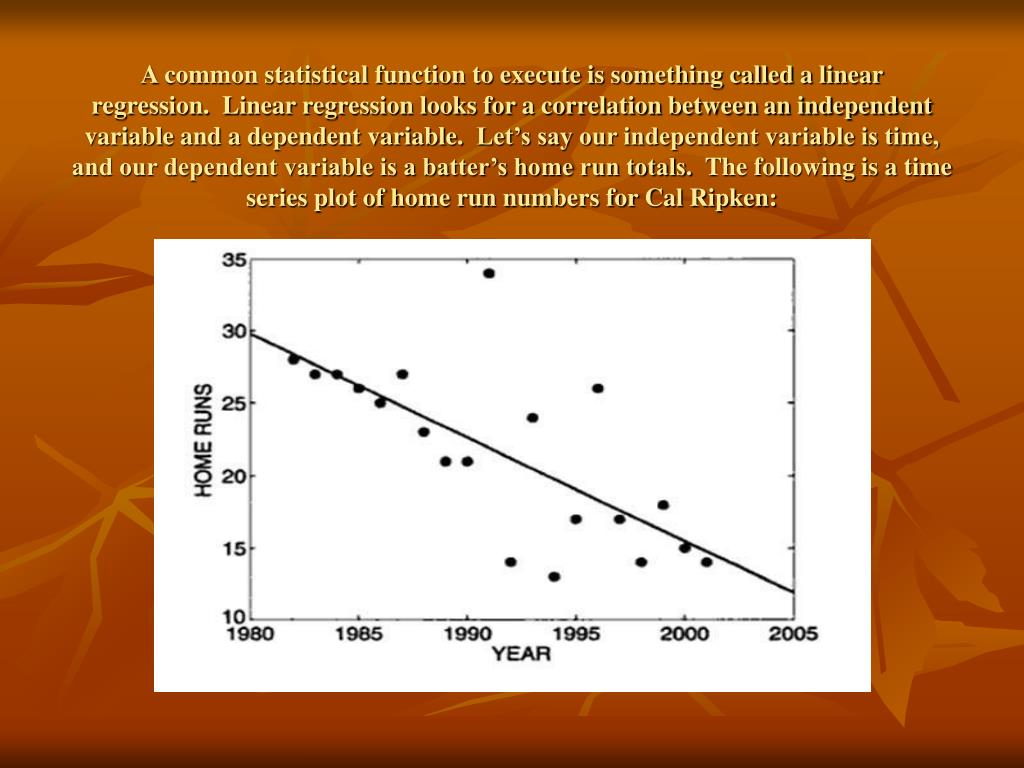 A common statistical function to execute is something called a linear regression. Linear regression looks for a correlation between an independent variable and a dependent variable. Let's say our independent variable is time, and our dependent variable is a batter's home run totals. The following is a time series plot of home run numbers for Cal Ripken:

35
30
25
20
15
10
HOME RUNS
1980 1985 1990 1995 2000 2005
YEAR